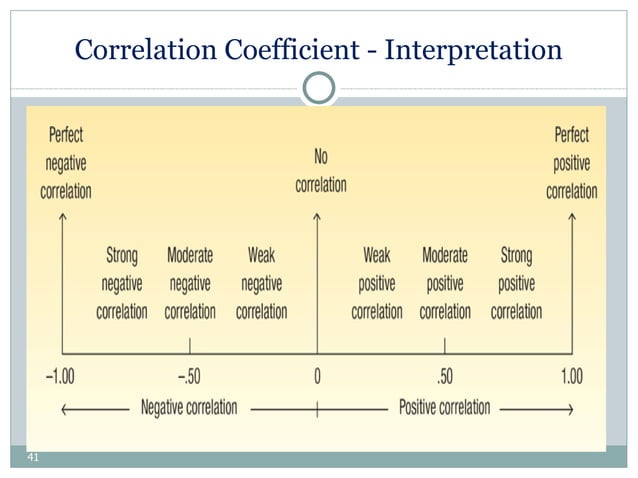 Correlation Coefficient - Interpretation

Perfect negative correlation

No correlation

Perfect positive correlation

Strong negative correlation

Moderate negative correlation

Weak negative correlation

Weak positive correlation

Moderate positive correlation

Strong positive correlation

−1.00

−.50

0

.50

1.00

Negative correlation

Positive correlation

41